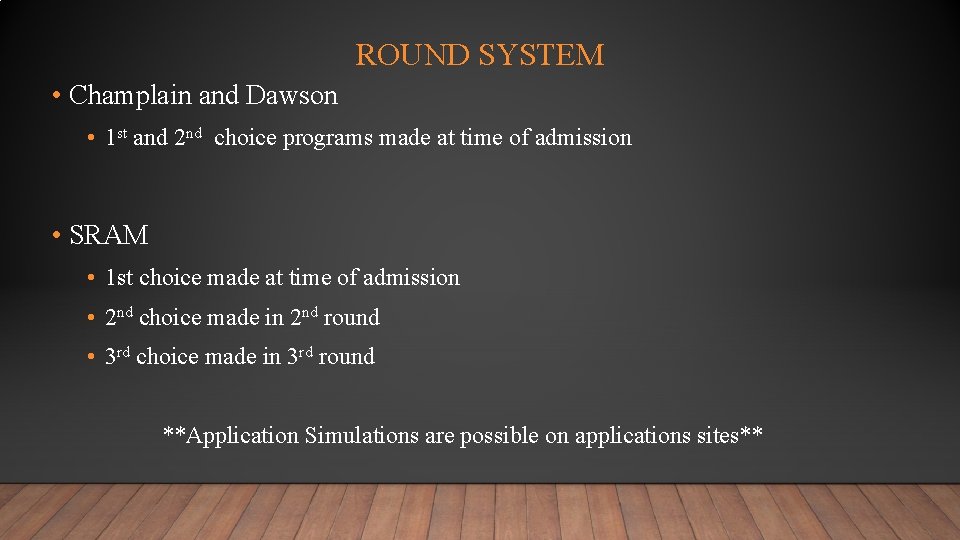 ROUND SYSTEM

• Champlain and Dawson

• 1st and 2nd choice programs made at time of admission

• SRAM

• 1st choice made at time of admission

• 2nd choice made in 2nd round

• 3rd choice made in 3rd round

**Application Simulations are possible on applications sites**